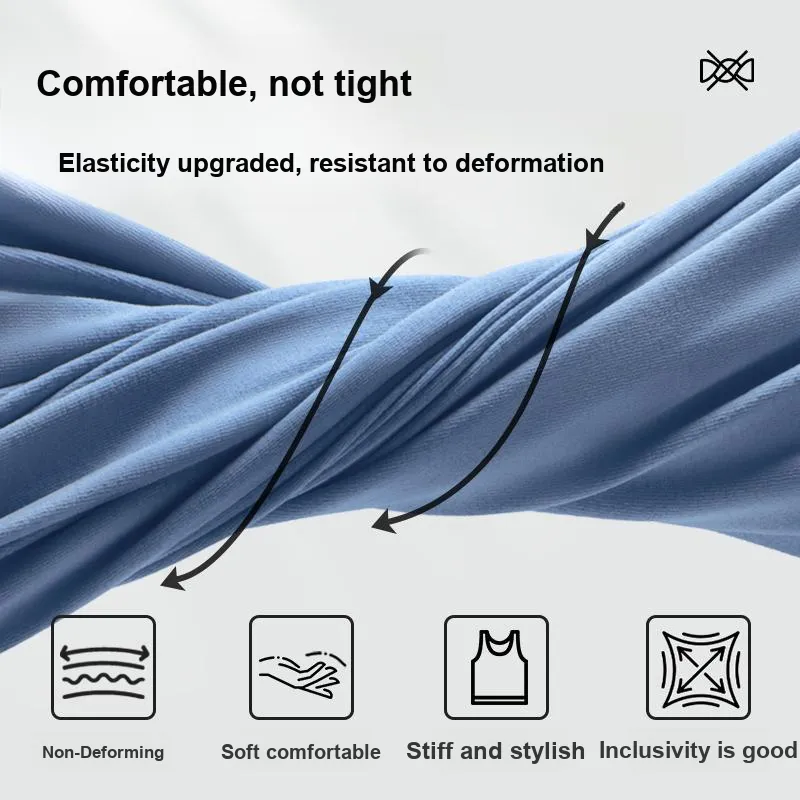 Comfortable, not tight

Elasticity upgraded, resistant to deformation

Non-Deforming

Soft comfortable

Stiff and stylish

Inclusivity is good